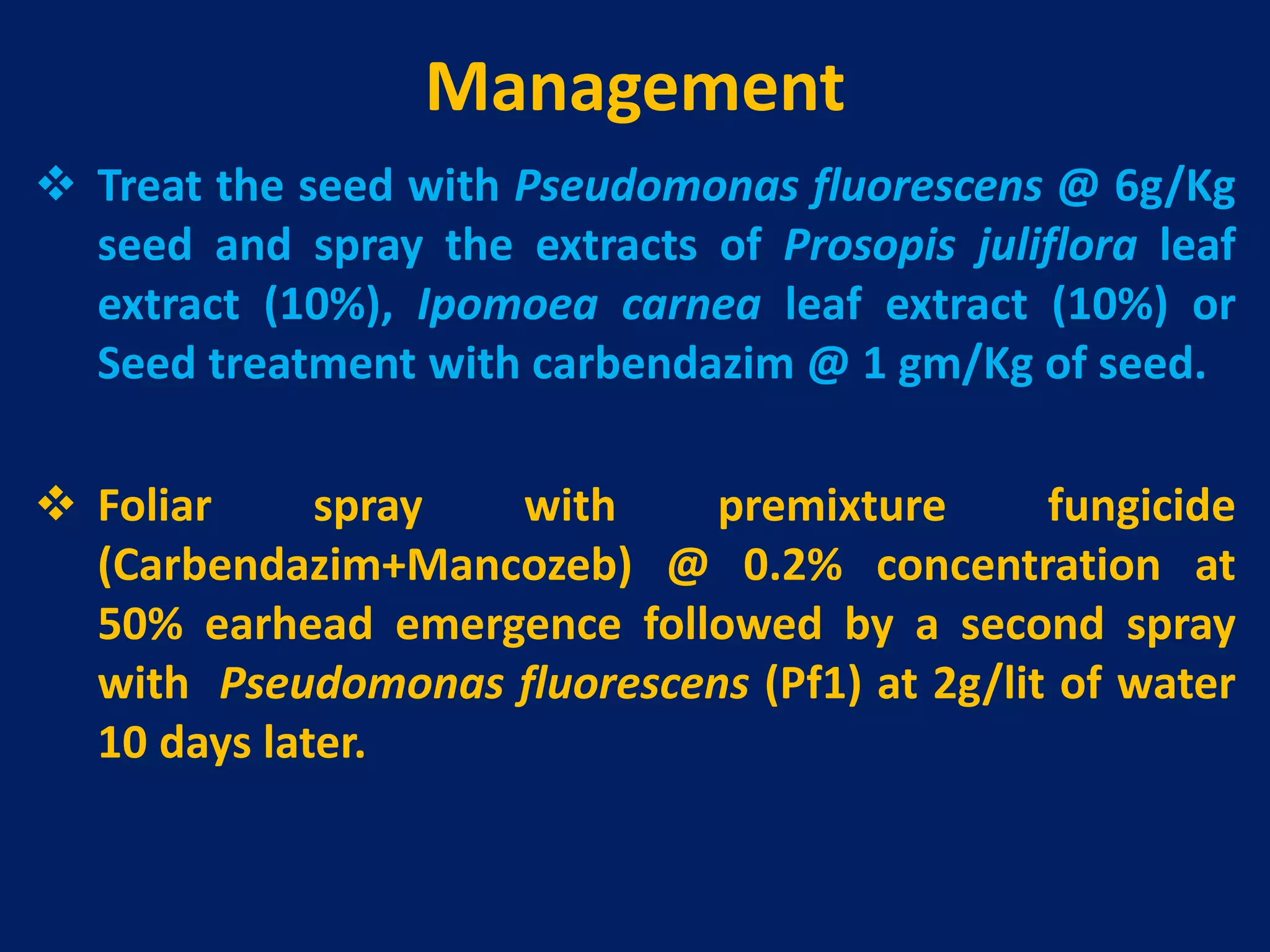 Management

❖ Treat the seed with Pseudomonas fluorescens @ 6g/Kg seed and spray the extracts of Prosopis juliflora leaf extract (10%), Ipomoea carnea leaf extract (10%) or Seed treatment with carbendazim @ 1 gm/Kg of seed.

❖ Foliar spray with premixture fungicide (Carbendazim+Mancozeb) @ 0.2% concentration at 50% earhead emergence followed by a second spray with Pseudomonas fluorescens (Pf1) at 2g/lit of water 10 days later.